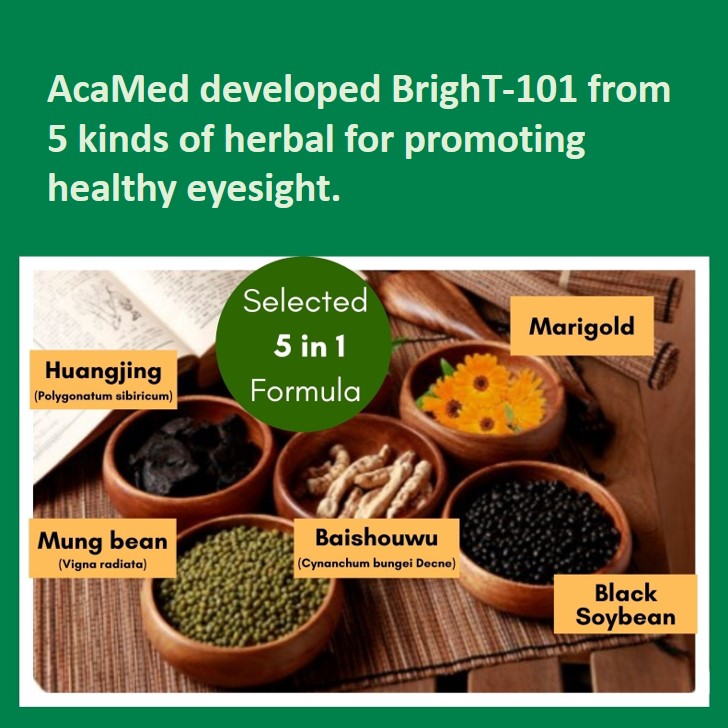 AcaMed developed BrighT-101 from 5 kinds of herbal for promoting healthy eyesight.

Selected
5 in 1
Formula

Marigold

Huangjing
(Polygonatum sibiricum)

Mung bean
(Vigna radiata)

Baishouwu
(Cynanchum bungei Decne)

Black Soybean